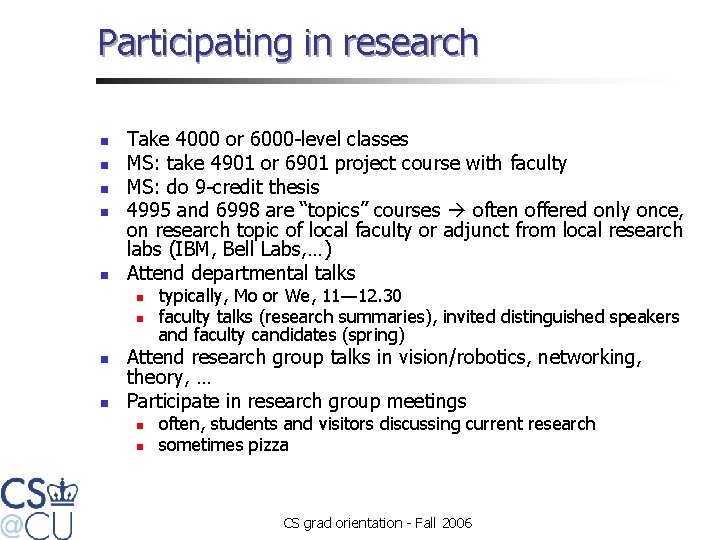 Participating in research

- Take 4000 or 6000-level classes
- MS: take 4901 or 6901 project course with faculty
- MS: do 9-credit thesis
- 4995 and 6998 are "topics" courses → often offered only once, on research topic of local faculty or adjunct from local research labs (IBM, Bell Labs,...)
- Attend departmental talks
  - typically, Mo or We, 11—12.30
  - faculty talks (research summaries), invited distinguished speakers and faculty candidates (spring)
- Attend research group talks in vision/robotics, networking, theory, ...
- Participate in research group meetings
  - often, students and visitors discussing current research
  - sometimes pizza

CS @CU

CS grad orientation - Fall 2006